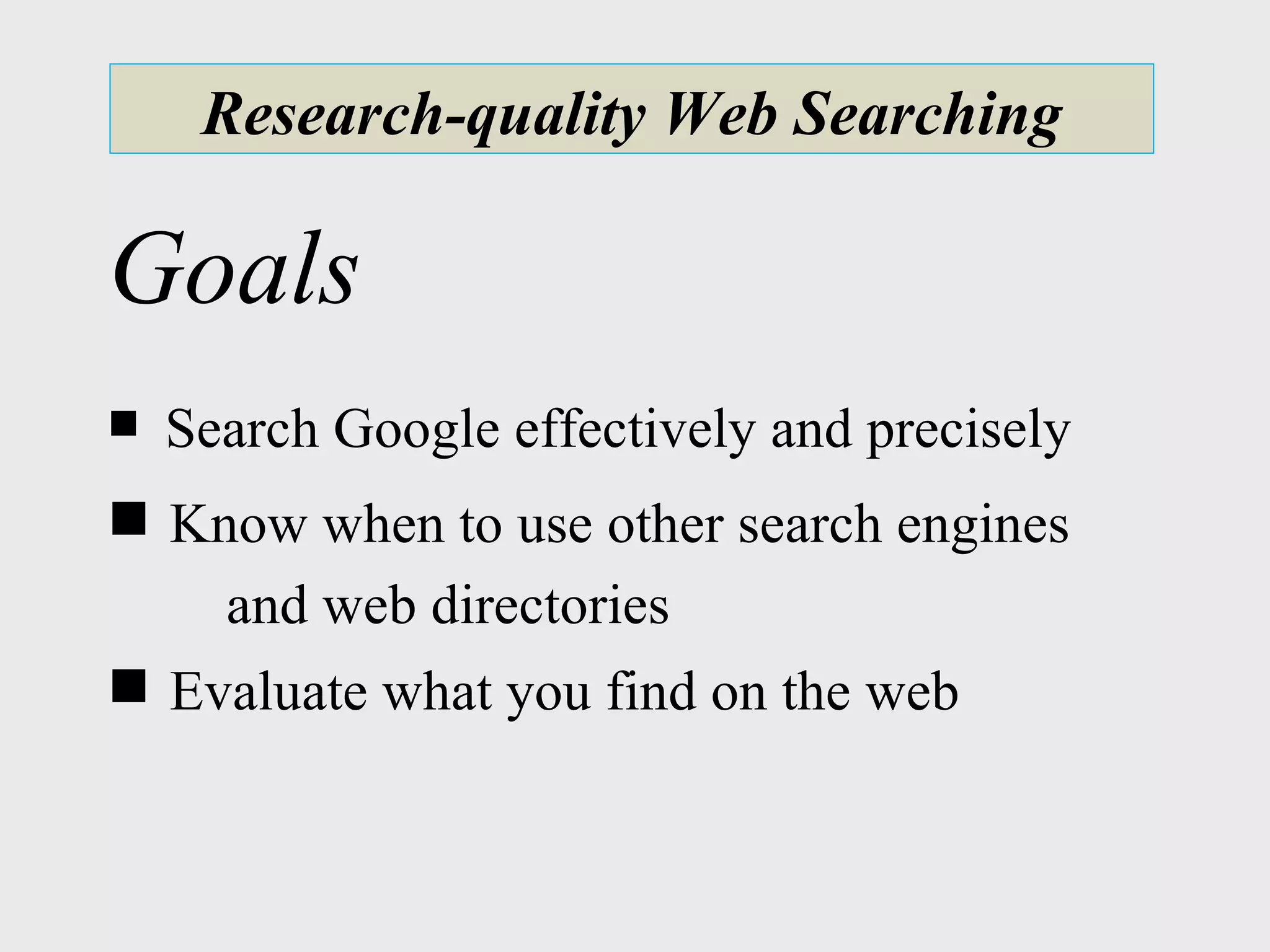 Research-quality Web Searching

Goals

■ Search Google effectively and precisely
■ Know when to use other search engines and web directories
■ Evaluate what you find on the web